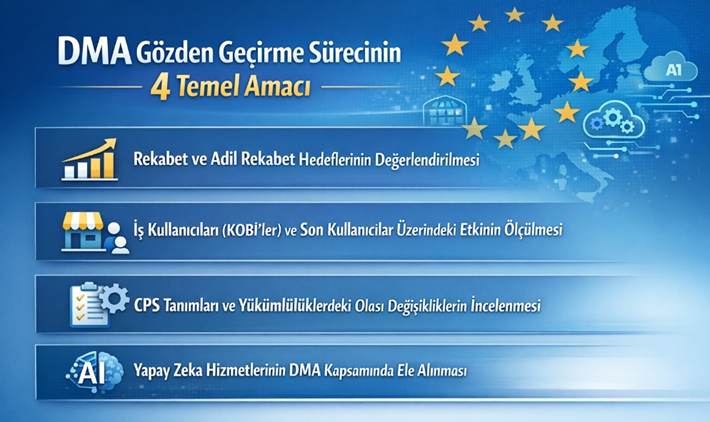 DMA Gözden Geçirme Sürecinin
4 Temel Amacı

A1

Rekabet ve Adil Rekabet Hedeflerinin Değerlendirilmesi

İş Kullanıcıları (KOBİ'ler) ve Son Kullanıcılar Üzerindeki Etkinin Ölçülmesi

CPS Tanımları ve Yükümlülüklerdeki Olası Değişikliklerin İncelenmesi

AI Yapay Zeka Hizmetlerinin DMA Kapsamında Ele Alınması